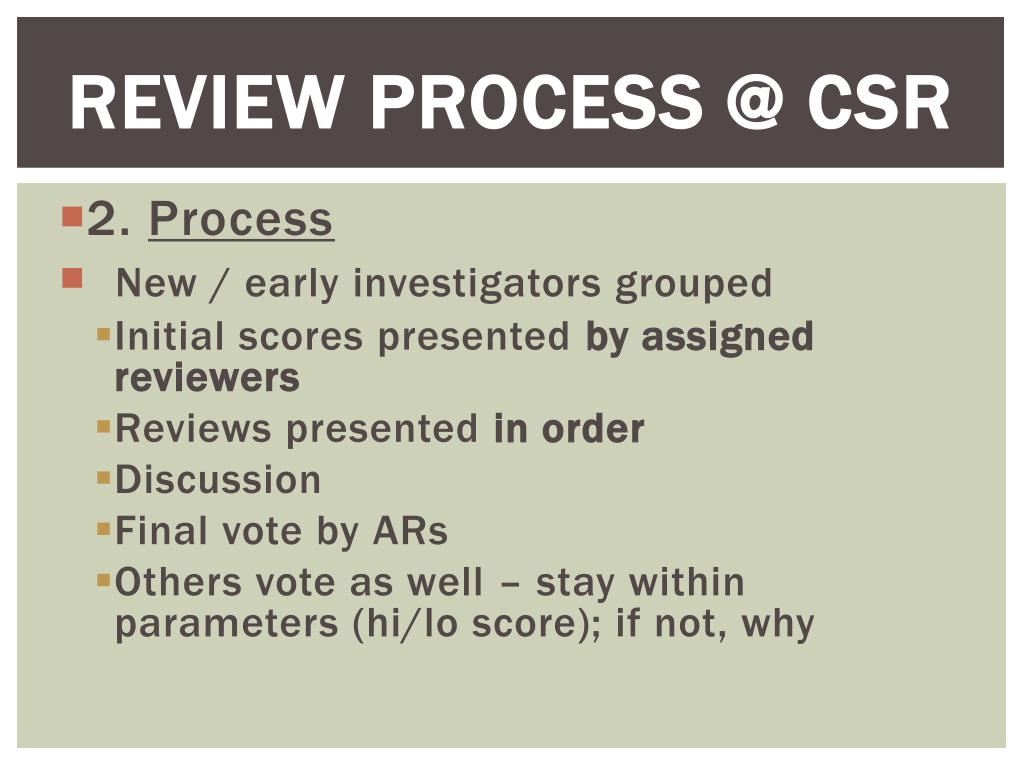 REVIEW PROCESS @ CSR

2. Process

New / early investigators grouped

Initial scores presented by assigned reviewers

Reviews presented in order

Discussion

Final vote by ARs

Others vote as well – stay within parameters (hi/lo score); if not, why